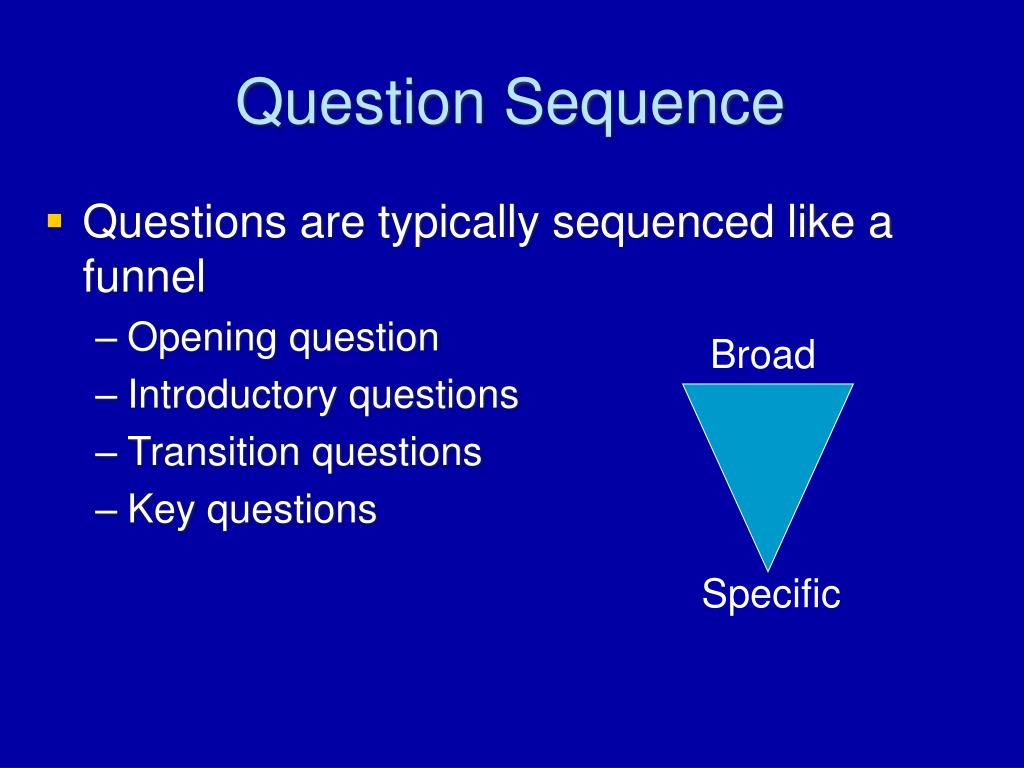 Question Sequence

▪ Questions are typically sequenced like a funnel
– Opening question
– Introductory questions
– Transition questions
– Key questions

Broad

Specific